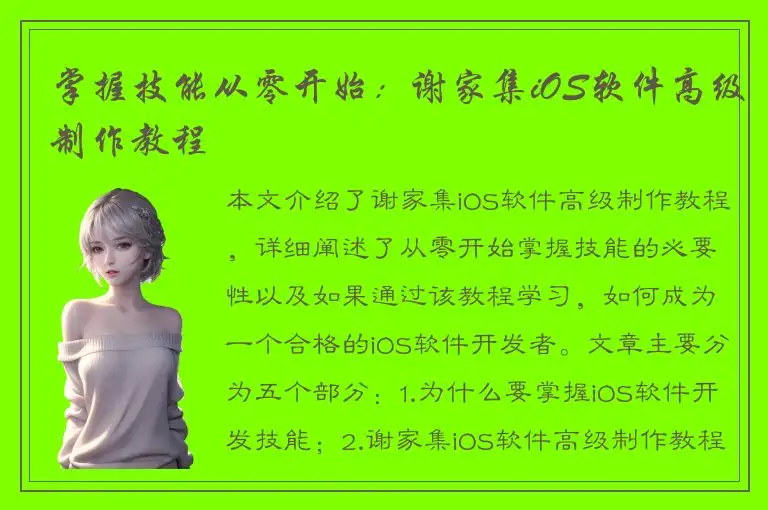 掌握技能从零开始：谢家集iOS软件高级制作教程

本文介绍了谢家集iOS软件高级制作教程，详细阐述了从零开始掌握技能的必要性以及如果通过该教程学习，如何成为一个合格的iOS软件开发者。文章主要分为五个部分：1.为什么要掌握iOS软件开发技能；2.谢家集iOS软件高级制作教程